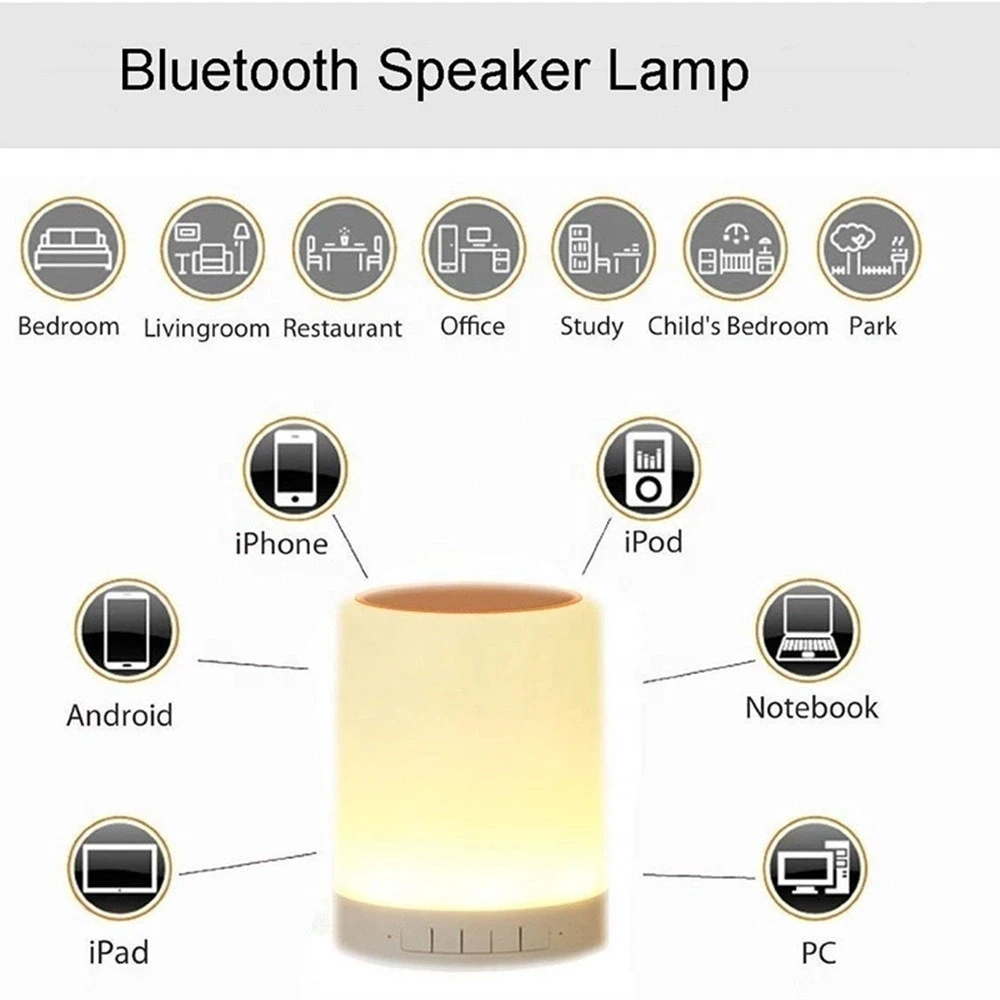 Bluetooth Speaker Lamp

Bedroom Livingroom Restaurant Office Study Child's Bedroom Park

iPhone

iPod

Android

Notebook

iPad

PC